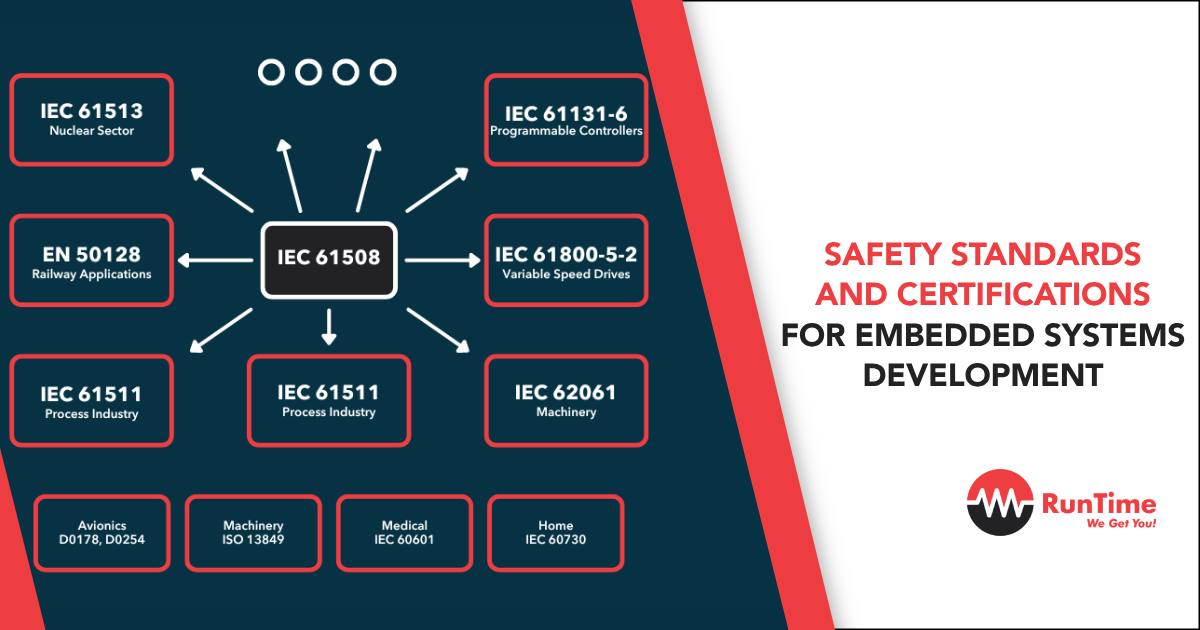 IEC 61513
Nuclear Sector

IEC 61131-6
Programmable Controllers

EN 50128
Railway Applications

IEC 61508

IEC 61800-5-2
Variable Speed Drives

IEC 61511
Process Industry

IEC 61511
Process Industry

IEC 62061
Machinery

Avionics
D0178, D0254

Machinery
ISO 13849

Medical
IEC 60601

Home
IEC 60730

SAFETY STANDARDS AND CERTIFICATIONS FOR EMBEDDED SYSTEMS DEVELOPMENT

RunTime
We Get You!